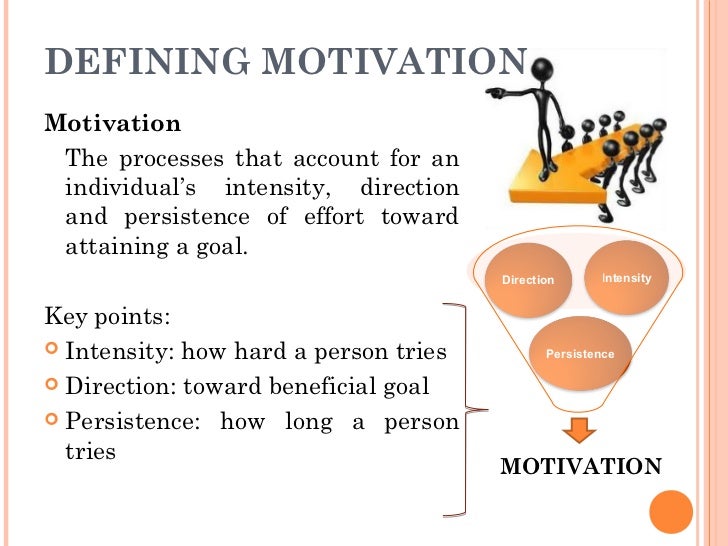 DEFINING MOTIVATION

Motivation

The processes that account for an individual's intensity, direction and persistence of effort toward attaining a goal.

Key points:

Intensity: how hard a person tries

Direction: toward beneficial goal

Persistence: how long a person tries

Direction

Intensity

Persistence

MOTIVATION